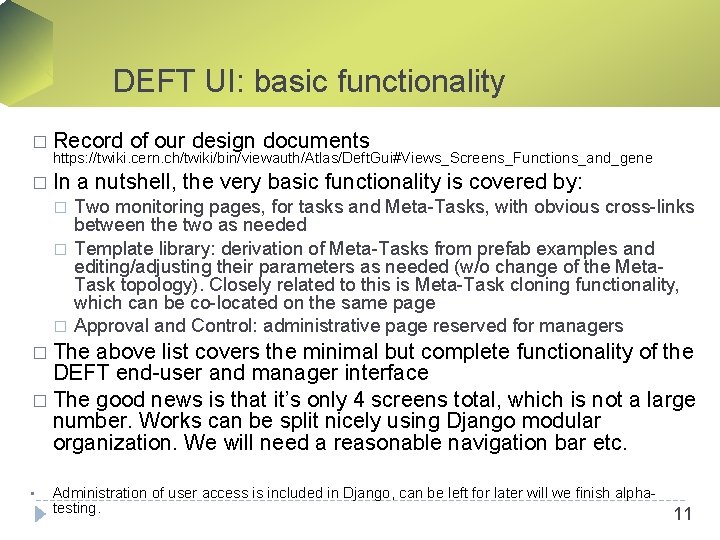 DEFT UI: basic functionality

□ Record of our design documents https://twiki.cern.ch/twiki/bin/viewauth/Atlas/DeftGui#Views_Screens_Functions_and_gene

□ In a nutshell, the very basic functionality is covered by:

□ Two monitoring pages, for tasks and Meta-Tasks, with obvious cross-links between the two as needed

□ Template library: derivation of Meta-Tasks from prefab examples and editing/adjusting their parameters as needed (w/o change of the Meta-Task topology). Closely related to this is Meta-Task cloning functionality, which can be co-located on the same page

□ Approval and Control: administrative page reserved for managers

□ The above list covers the minimal but complete functionality of the DEFT end-user and manager interface

□ The good news is that it's only 4 screens total, which is not a large number. Works can be split nicely using Django modular organization. We will need a reasonable navigation bar etc.

▪ Administration of user access is included in Django, can be left for later will we finish alpha-testing.

11